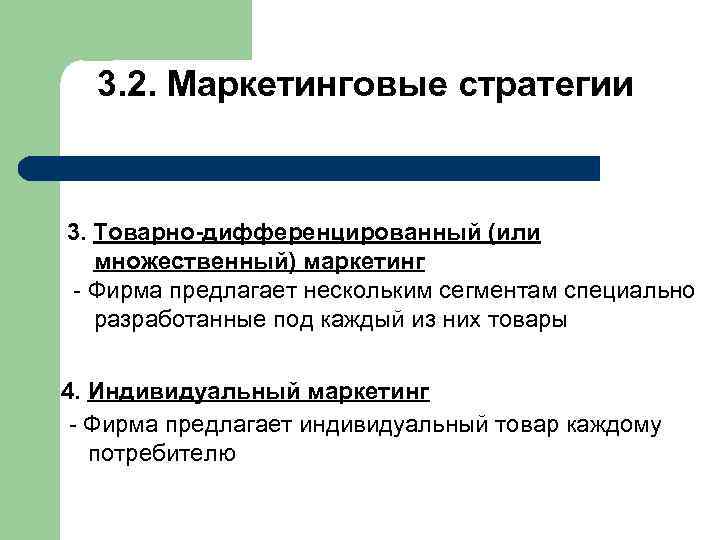 3.2. Маркетинговые стратегии

3. Товарно-дифференцированный (или множественный) маркетинг

- Фирма предлагает нескольким сегментам специально разработанные под каждый из них товары

4. Индивидуальный маркетинг

- Фирма предлагает индивидуальный товар каждому потребителю